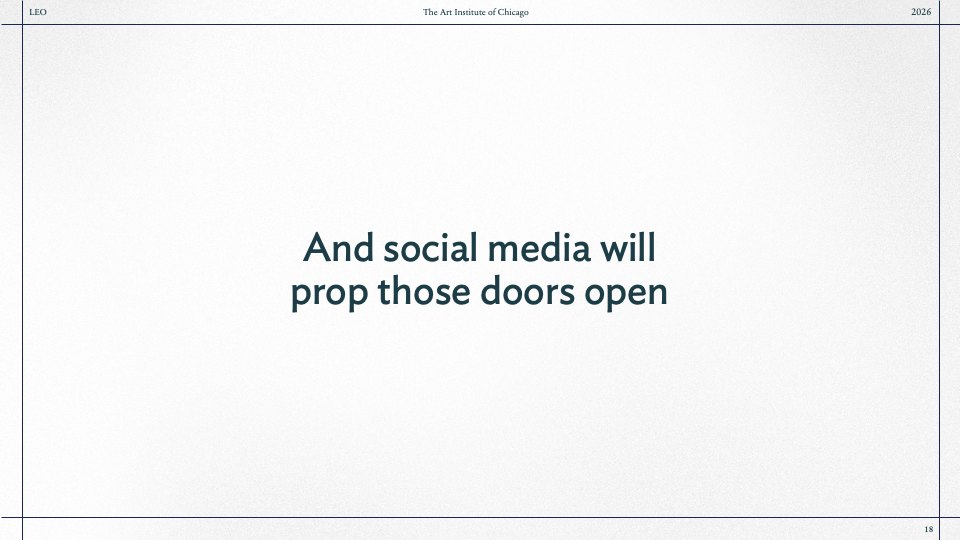 LEO The Art Institute of Chicago 2026

And social media will prop those doors open

18